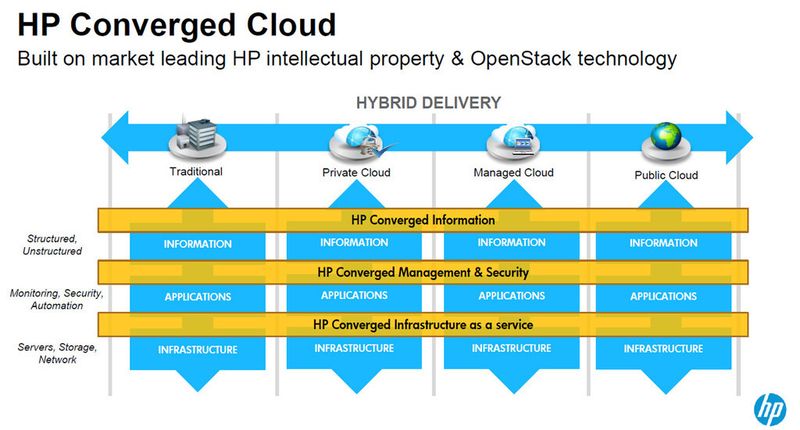 HP Converged Cloud

Built on market leading HP intellectual property & OpenStack technology

HYBRID DELIVERY

Traditional

Private Cloud

Managed Cloud

Public Cloud

HP Converged Information

Structured, Unstructured

INFORMATION

INFORMATION

INFORMATION

INFORMATION

HP Converged Management & Security

Monitoring, Security, Automation

APPLICATIONS

APPLICATIONS

APPLICATIONS

APPLICATIONS

HP Converged Infrastructure as a service

Servers, Storage, Network

INFRASTRUCTURE

INFRASTRUCTURE

INFRASTRUCTURE

INFRASTRUCTURE

hp